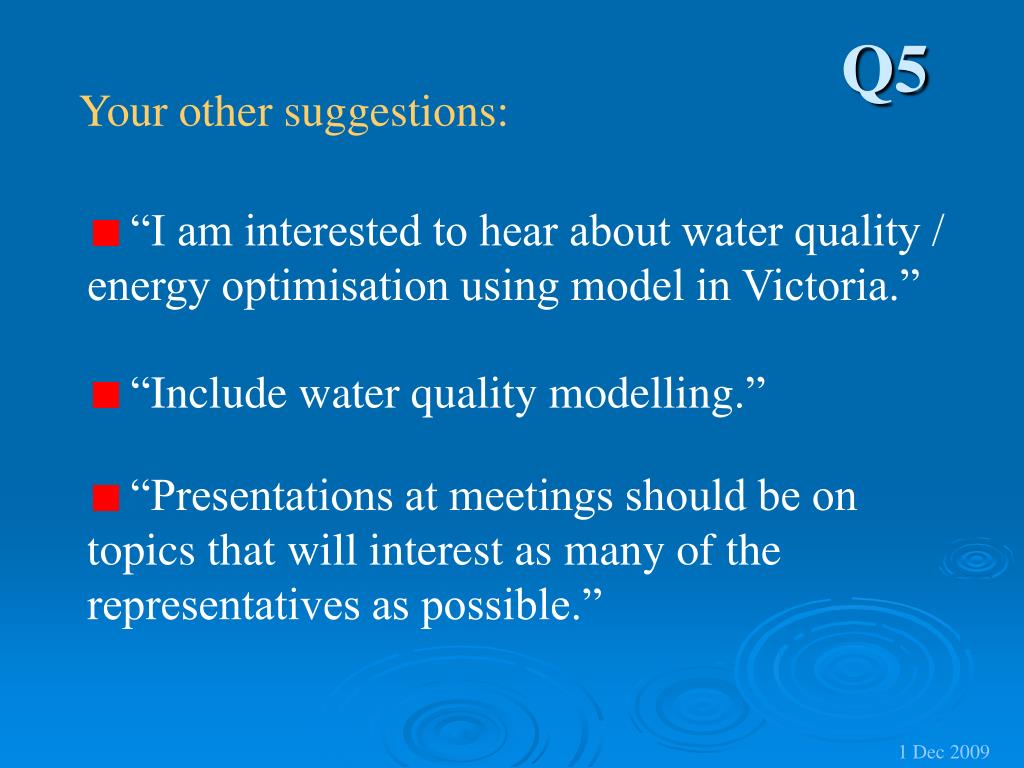 Q5

Your other suggestions:

“I am interested to hear about water quality / energy optimisation using model in Victoria.”

“Include water quality modelling.”

“Presentations at meetings should be on topics that will interest as many of the representatives as possible.”

1 Dec 2009